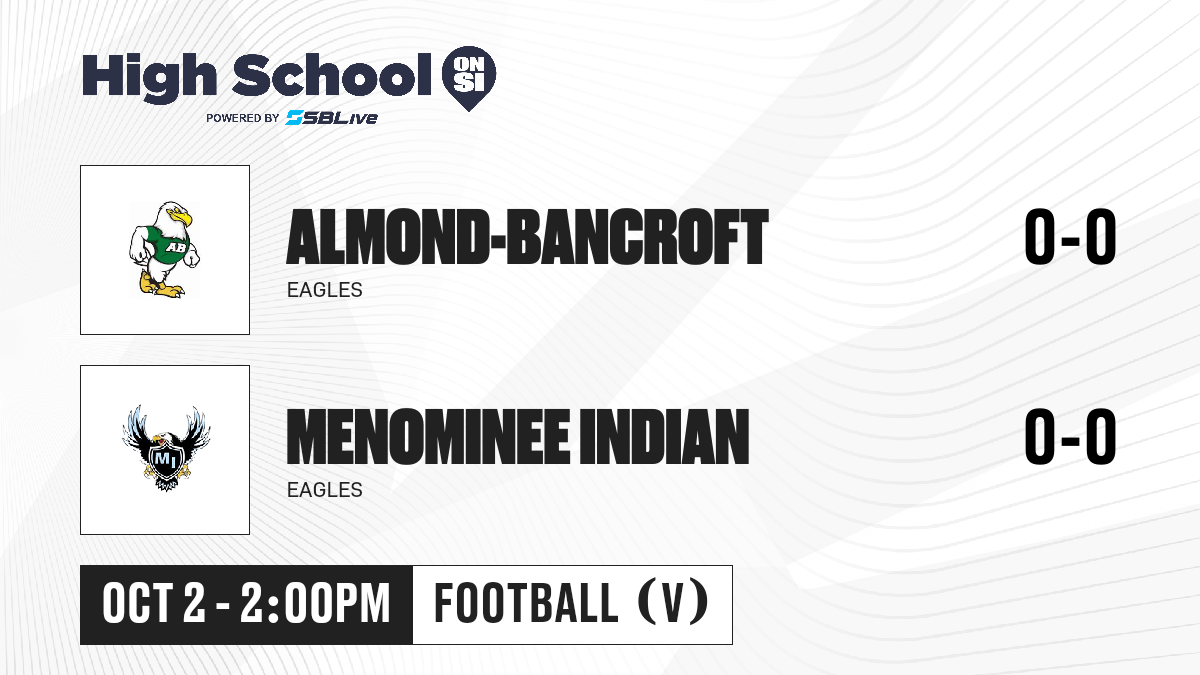 High School ON SI
POWERED BY SBLive

AB

ALMOND-BANCROFT
EAGLES
0-0

MI

MENOMINEE INDIAN
EAGLES
0-0

OCT 2 - 2:00PM
FOOTBALL (V)